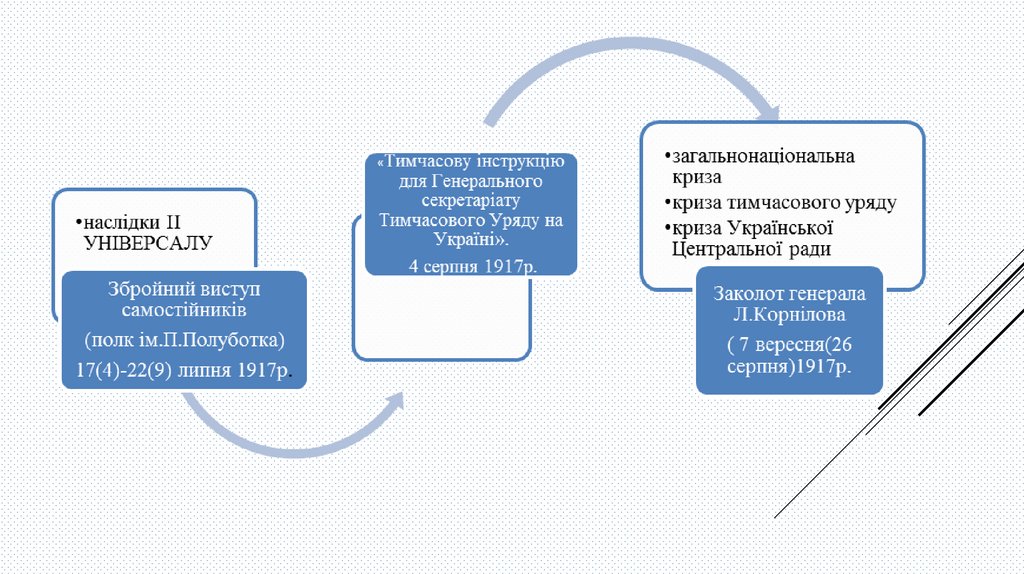 •наслідки II УНІВЕРСАЛУ

Збройний виступ самостійників

(полк ім.П.Полуботка)

17(4)-22(9) липня 1917р.

«Тимчасову інструкцію для Генерального секретаріату Тимчасового Уряду на Україні».

4 серпня 1917р.

•загальнонаціональна криза

•криза тимчасового уряду

•криза Української Центральної ради

Заколот генерала Л.Корнілова

( 7 вересня(26 серпня)1917р.